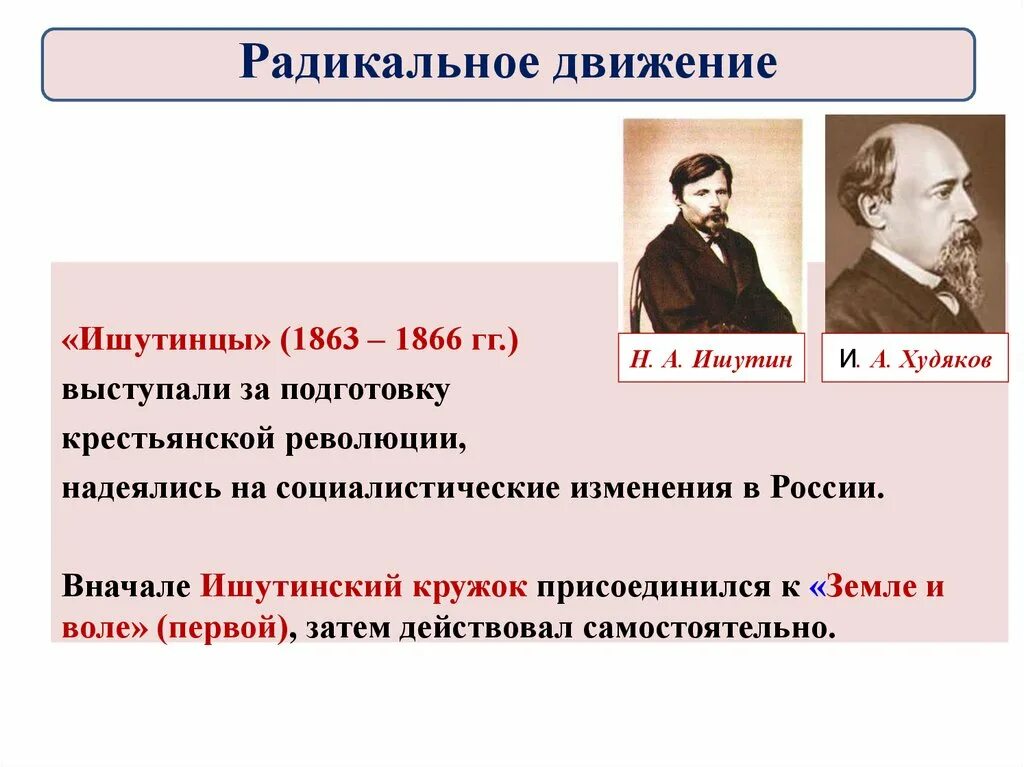 Радикальное движение

Н. А. Ишутин

И. А. Худяков

«Ишутинцы» (1863 – 1866 гг.) выступали за подготовку крестьянской революции, надеялись на социалистические изменения в России.

Вначале Ишутинский кружок присоединился к «Земле и воле» (первой), затем действовал самостоятельно.